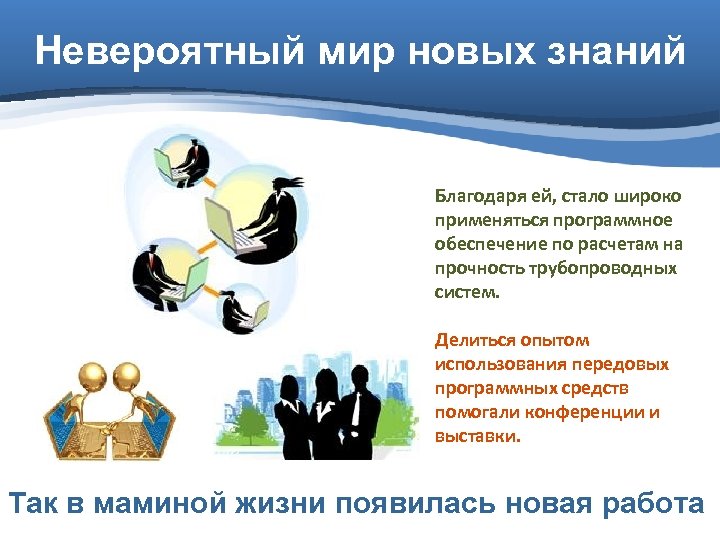 Невероятный мир новых знаний

Благодаря ей, стало широко применяться программное обеспечение по расчетам на прочность трубопроводных систем.

Делиться опытом использования передовых программных средств помогали конференции и выставки.

Так в маминой жизни появилась новая работа